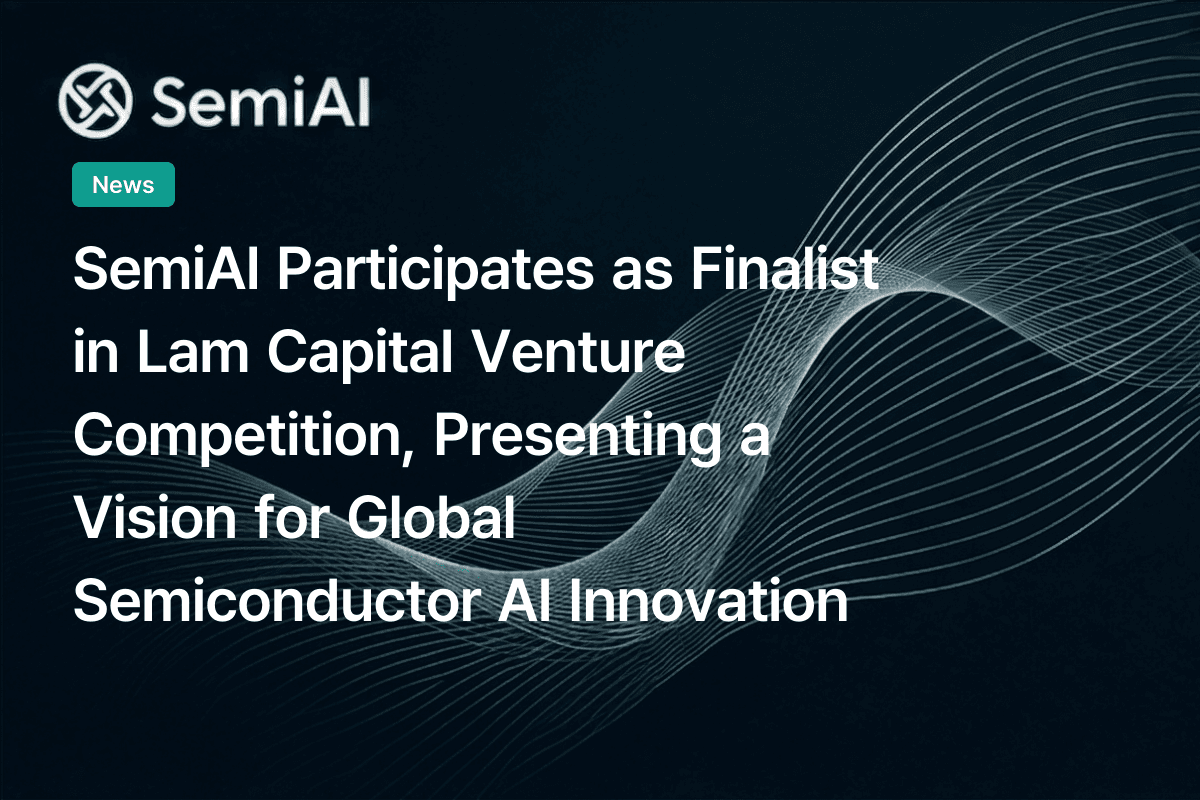 SemiAI

News

SemiAI Participates as Finalist in Lam Capital Venture Competition, Presenting a Vision for Global Semiconductor AI Innovation